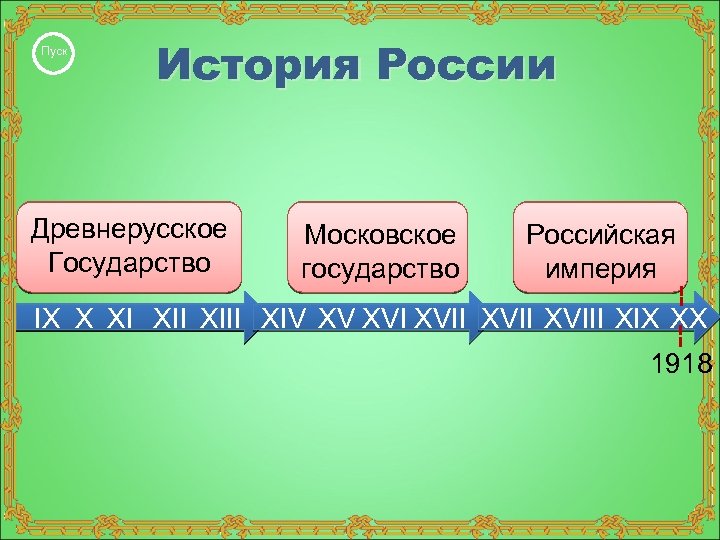 Пуск

История России

Древнерусское Государство

Московское государство

Российская империя

IX X XI XII XIII XIV XV XVI XVII XVII XVIII XIX XX

1918